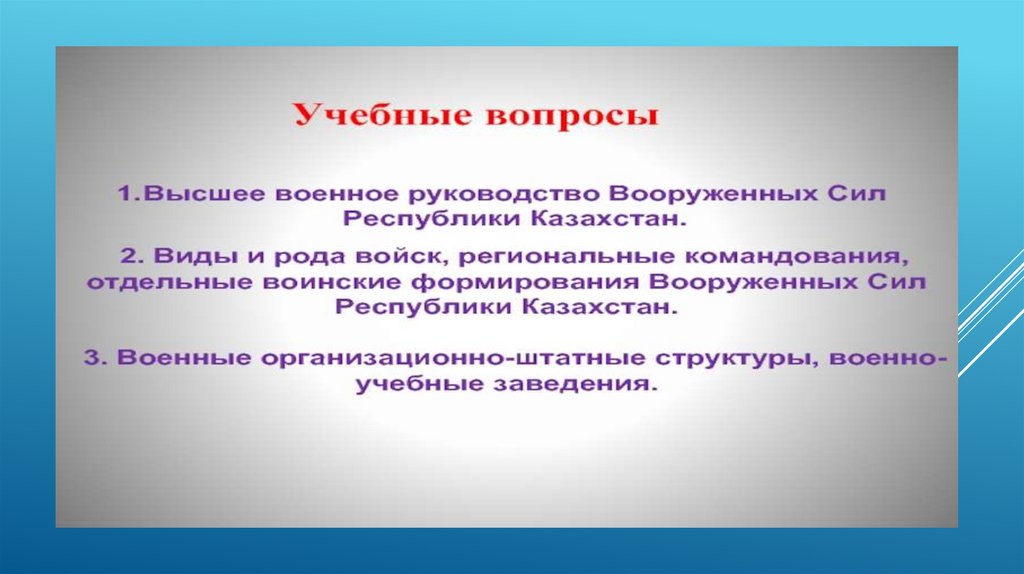 Учебные вопросы

1.Высшее военное руководство Вооруженных Сил Республики Казахстан.

2. Виды и рода войск, региональные командования, отдельные воинские формирования Вооруженных Сил Республики Казахстан.

3. Военные организационно-штатные структуры, военно-учебные заведения.